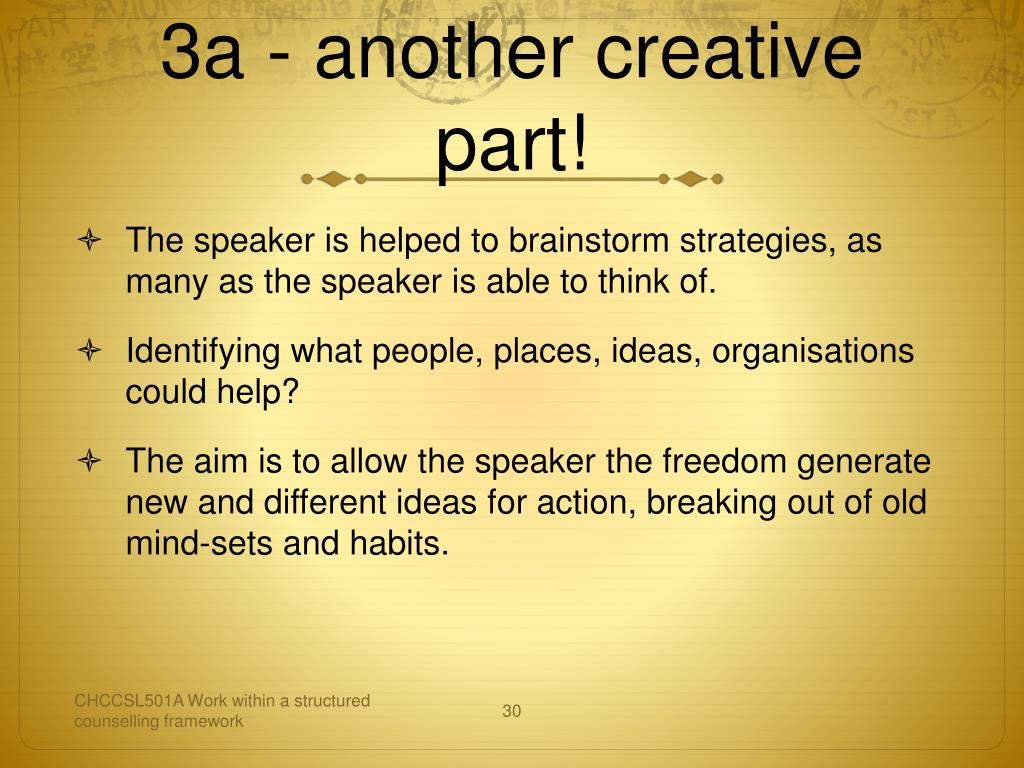 3a - another creative part!

The speaker is helped to brainstorm strategies, as many as the speaker is able to think of.

Identifying what people, places, ideas, organisations could help?

The aim is to allow the speaker the freedom generate new and different ideas for action, breaking out of old mind-sets and habits.

CHCCSL501A Work within a structured counselling framework

30